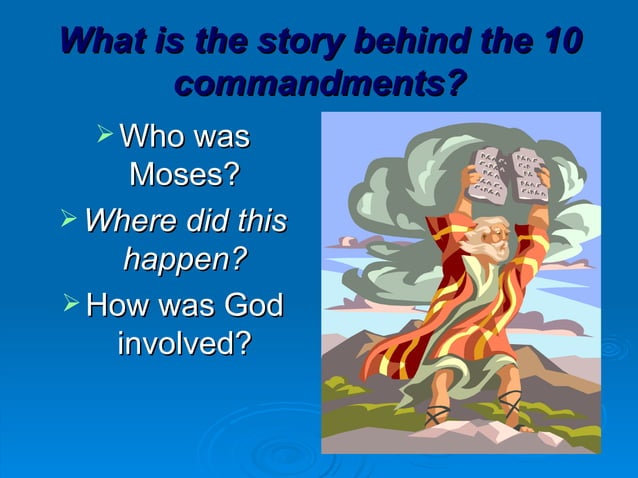 What is the story behind the 10 commandments?

➢ Who was Moses?

➢ Where did this happen?

➢ How was God involved?